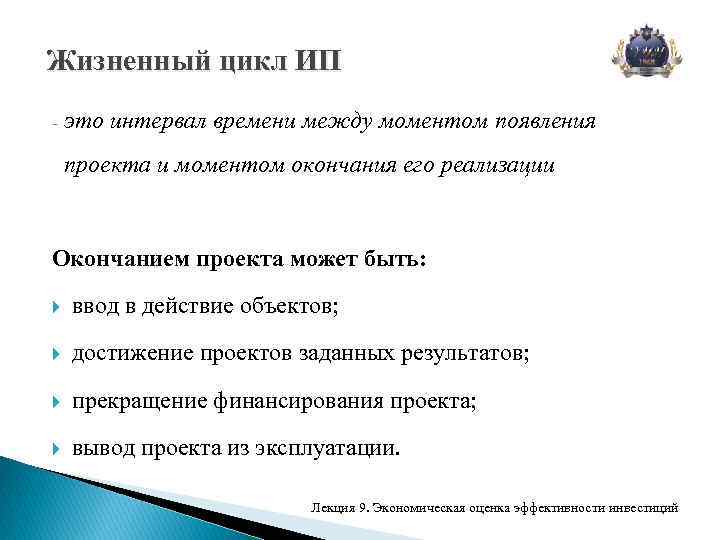 Жизненный цикл ИП

- это интервал времени между моментом появления проекта и моментом окончания его реализации

Окончанием проекта может быть:

ввод в действие объектов;

достижение проектов заданных результатов;

прекращение финансирования проекта;

вывод проекта из эксплуатации.

Лекция 9. Экономическая оценка эффективности инвестиций